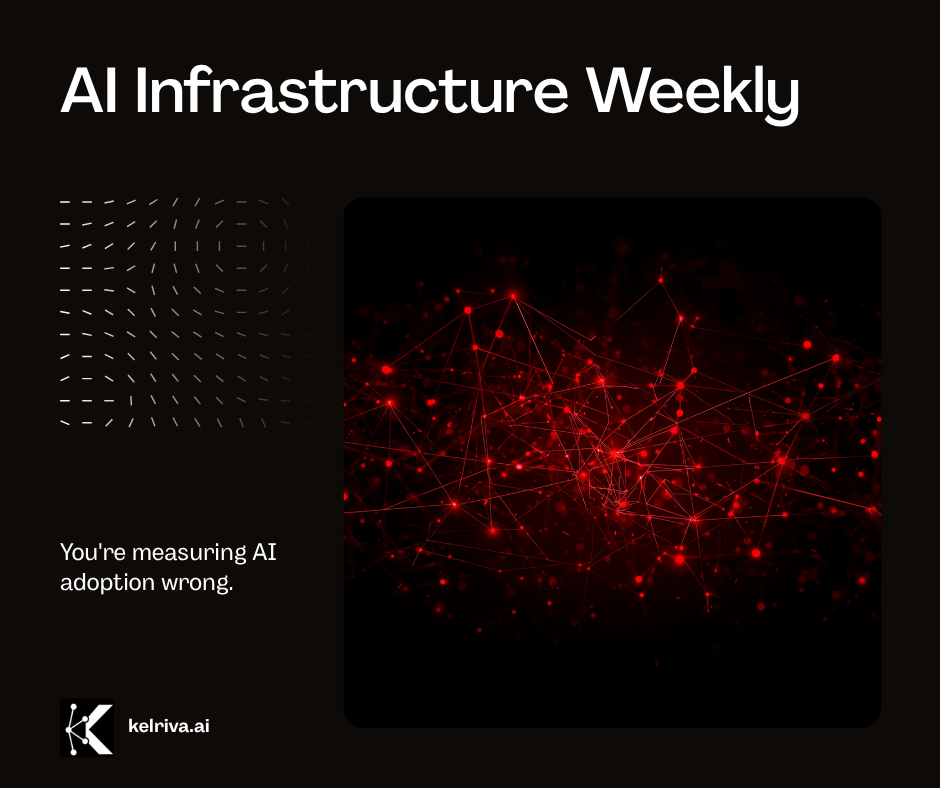 AI Infrastructure Weekly

You're measuring AI adoption wrong.

kelriva.ai